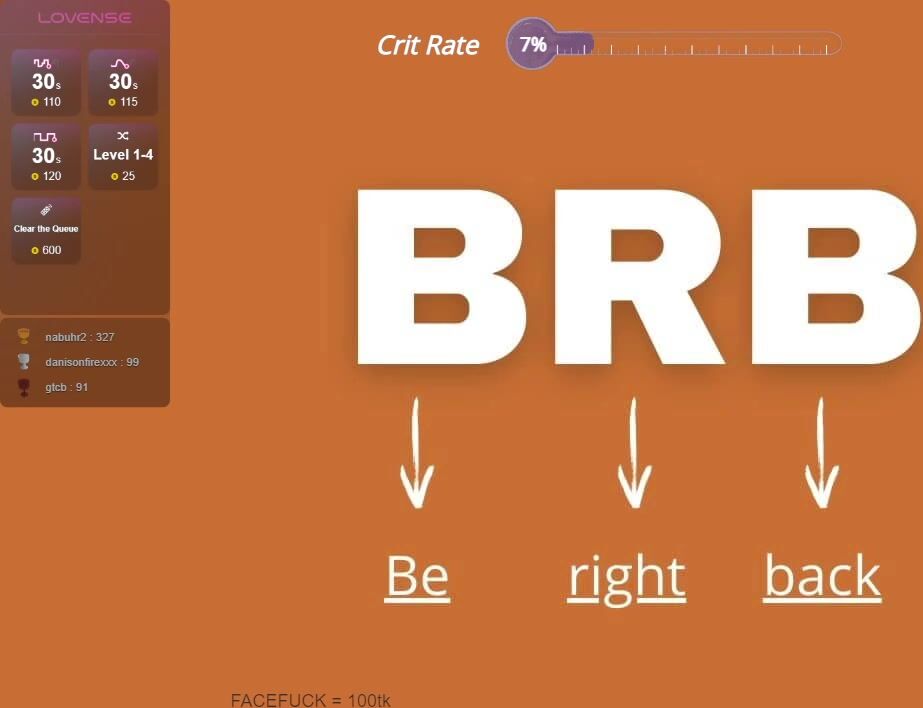 LOVENSE

30s
110

30s
115

30s
120

Level 1-4
25

Clear the Queue
600

nabuhr2 : 327
danisonfirexxx : 99
gtcb : 91

Crit Rate 7%

BRB

Be right back

FACEFUCK = 100tk